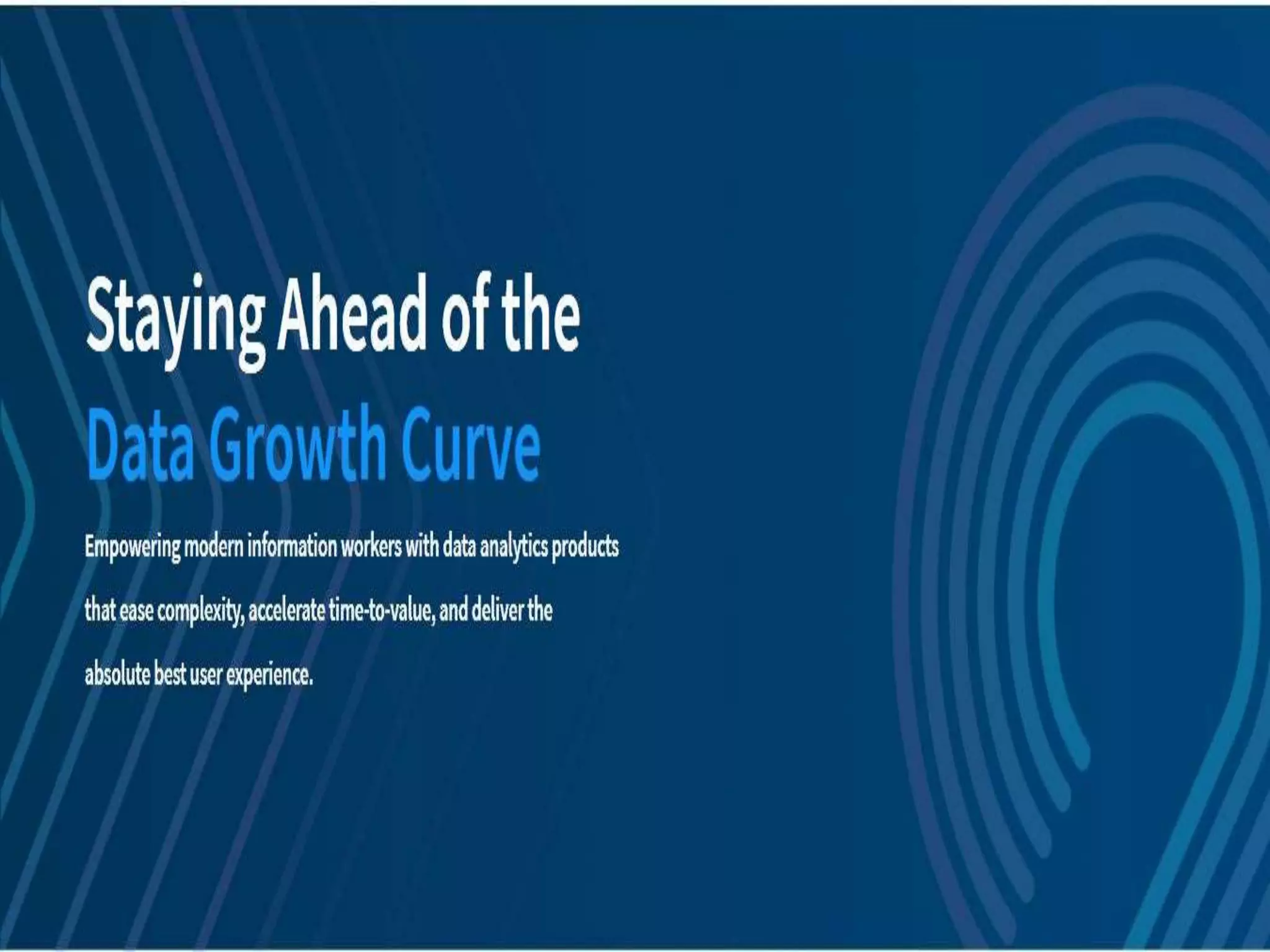 Staying Ahead of the
Data Growth Curve

Empowering modern information workers with data analytics products that ease complexity, accelerate time-to-value, and deliver the absolute best user experience.